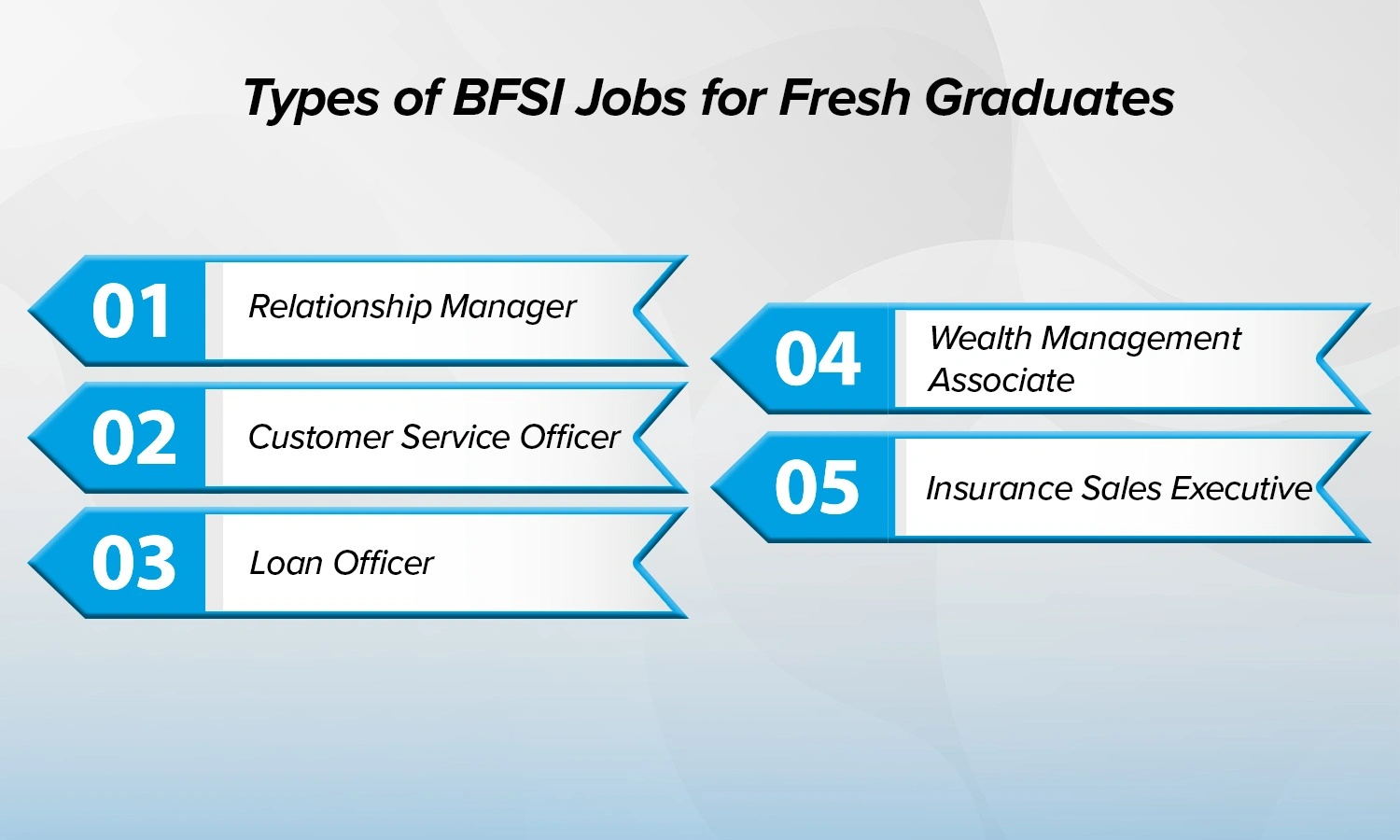 Types of BFSI Jobs for Fresh Graduates

01 Relationship Manager

02 Customer Service Officer

03 Loan Officer

04 Wealth Management Associate

05 Insurance Sales Executive